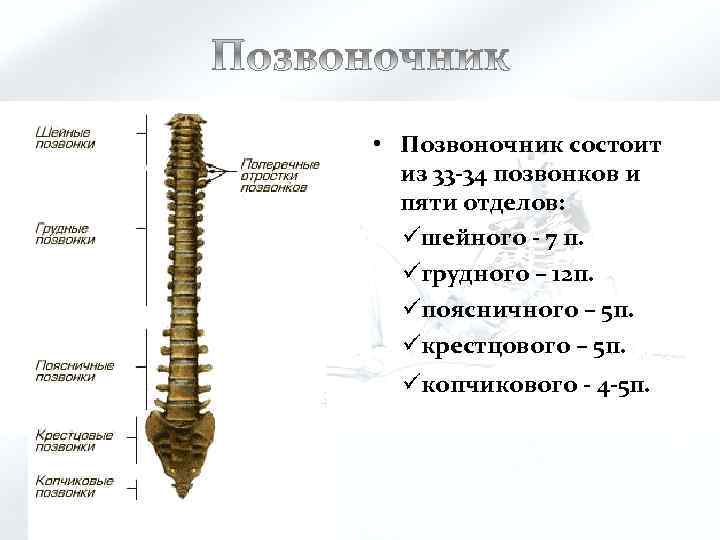 Позвоночник

Шейные позвонки

Поперечные отростки позвонков

Грудные позвонки

Поясничные позвонки

Крестцовые позвонки

Копчиковые позвонки

• Позвоночник состоит из 33-34 позвонков и пяти отделов:
✓шейного - 7 п.
✓грудного – 12п.
✓поясничного – 5п.
✓крестцового – 5п.
✓копчикового - 4-5п.